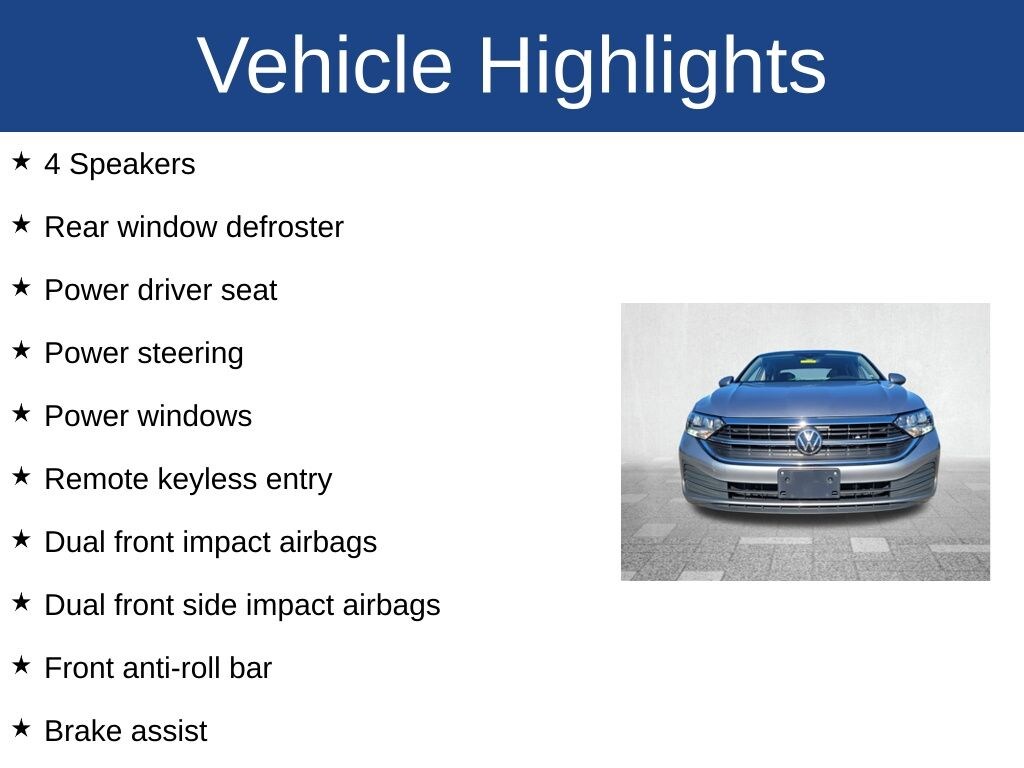 Vehicle Highlights

★ 4 Speakers

★ Rear window defroster

★ Power driver seat

★ Power steering

★ Power windows

★ Remote keyless entry

★ Dual front impact airbags

★ Dual front side impact airbags

★ Front anti-roll bar

★ Brake assist